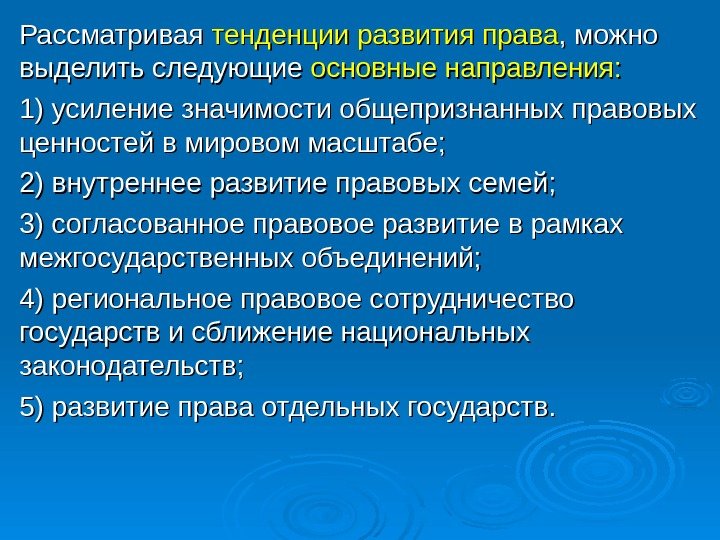 Рассматривая тенденции развития права, можно выделить следующие основные направления:

1) усиление значимости общепризнанных правовых ценностей в мировом масштабе;

2) внутреннее развитие правовых семей;

3) согласованное правовое развитие в рамках межгосударственных объединений;

4) региональное правовое сотрудничество государств и сближение национальных законодательств;

5) развитие права отдельных государств.